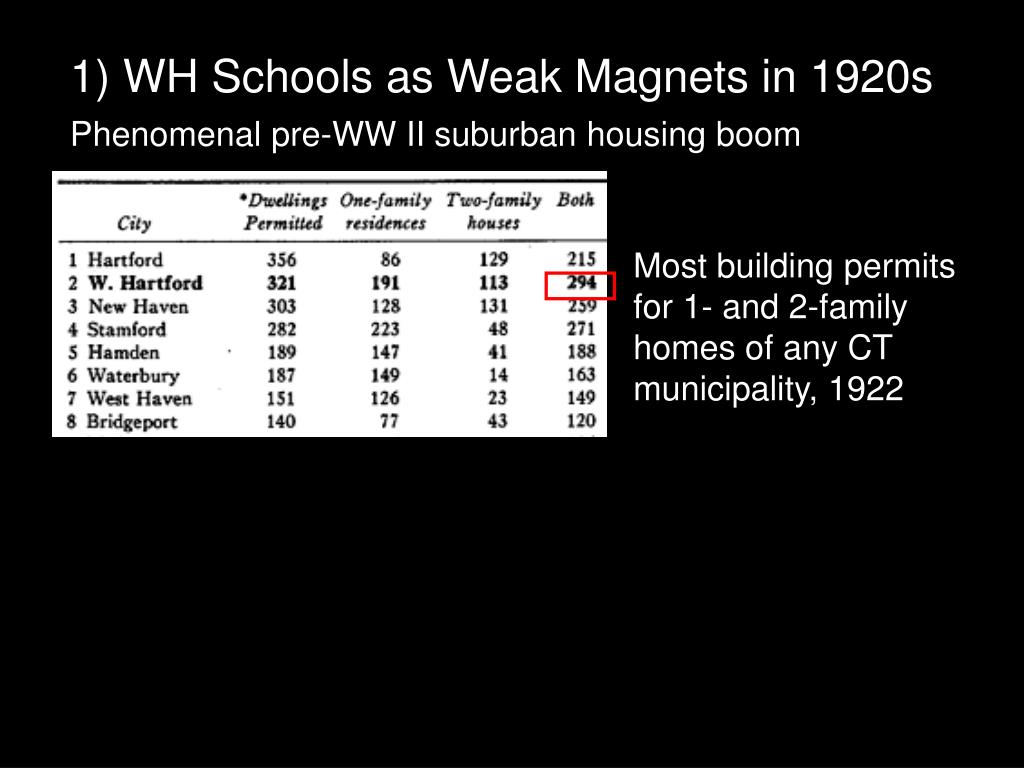 1) WH Schools as Weak Magnets in 1920s

Phenomenal pre-WW II suburban housing boom

| City | *Dwellings Permitted | One-family residences | Two-family houses | Both |
|---|---|---|---|---|
| 1 Hartford | 356 | 86 | 129 | 215 |
| 2 W. Hartford | 321 | 191 | 113 | 294 |
| 3 New Haven | 303 | 128 | 131 | 259 |
| 4 Stamford | 282 | 223 | 48 | 271 |
| 5 Hamden | 189 | 147 | 41 | 188 |
| 6 Waterbury | 187 | 149 | 14 | 163 |
| 7 West Haven | 151 | 126 | 23 | 149 |
| 8 Bridgeport | 140 | 77 | 43 | 120 |

Most building permits for 1- and 2-family homes of any CT municipality, 1922